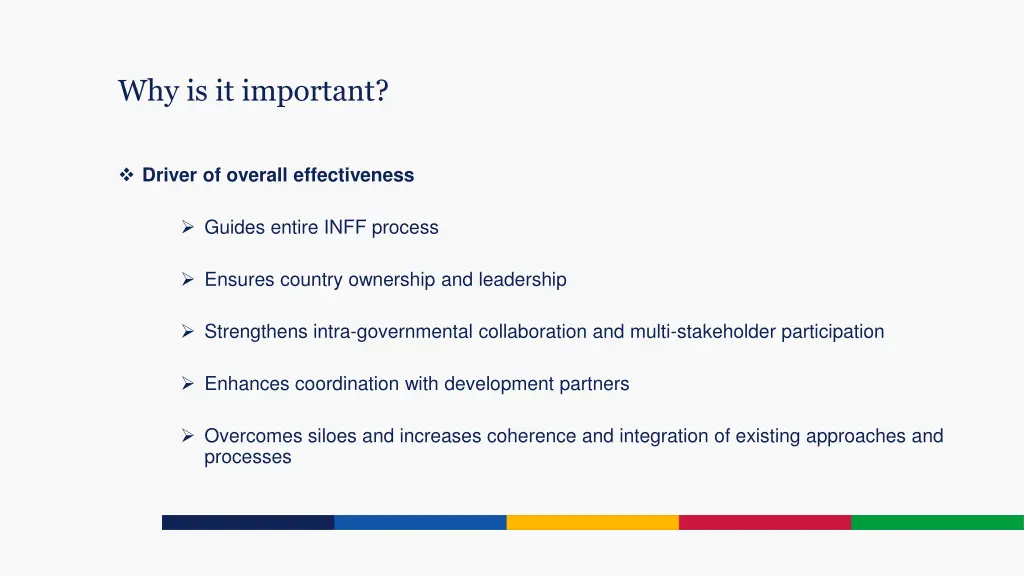 Why is it important?

❖ Driver of overall effectiveness

➢ Guides entire INFF process

➢ Ensures country ownership and leadership

➢ Strengthens intra-governmental collaboration and multi-stakeholder participation

➢ Enhances coordination with development partners

➢ Overcomes siloes and increases coherence and integration of existing approaches and processes